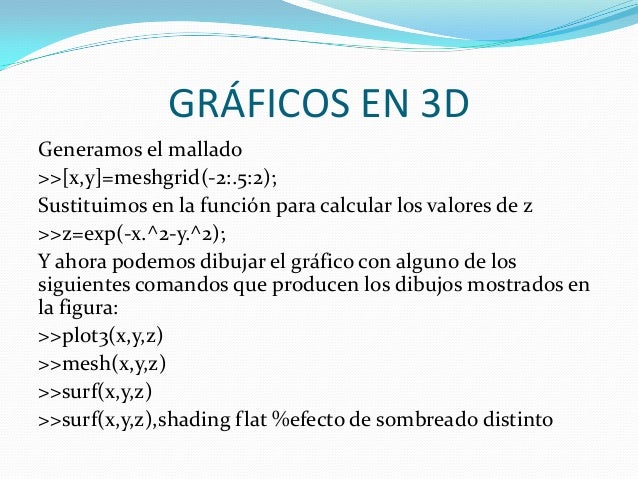 GRÁFICOS EN 3D

Generamos el mallado

>>[x,y]=meshgrid(-2:.5:2);

Sustituimos en la función para calcular los valores de z

>>z=exp(-x.^2-y.^2);

Y ahora podemos dibujar el gráfico con alguno de los siguientes comandos que producen los dibujos mostrados en la figura:

>>plot3(x,y,z)

>>mesh(x,y,z)

>>surf(x,y,z)

>>surf(x,y,z),shading flat %efecto de sombreado distinto